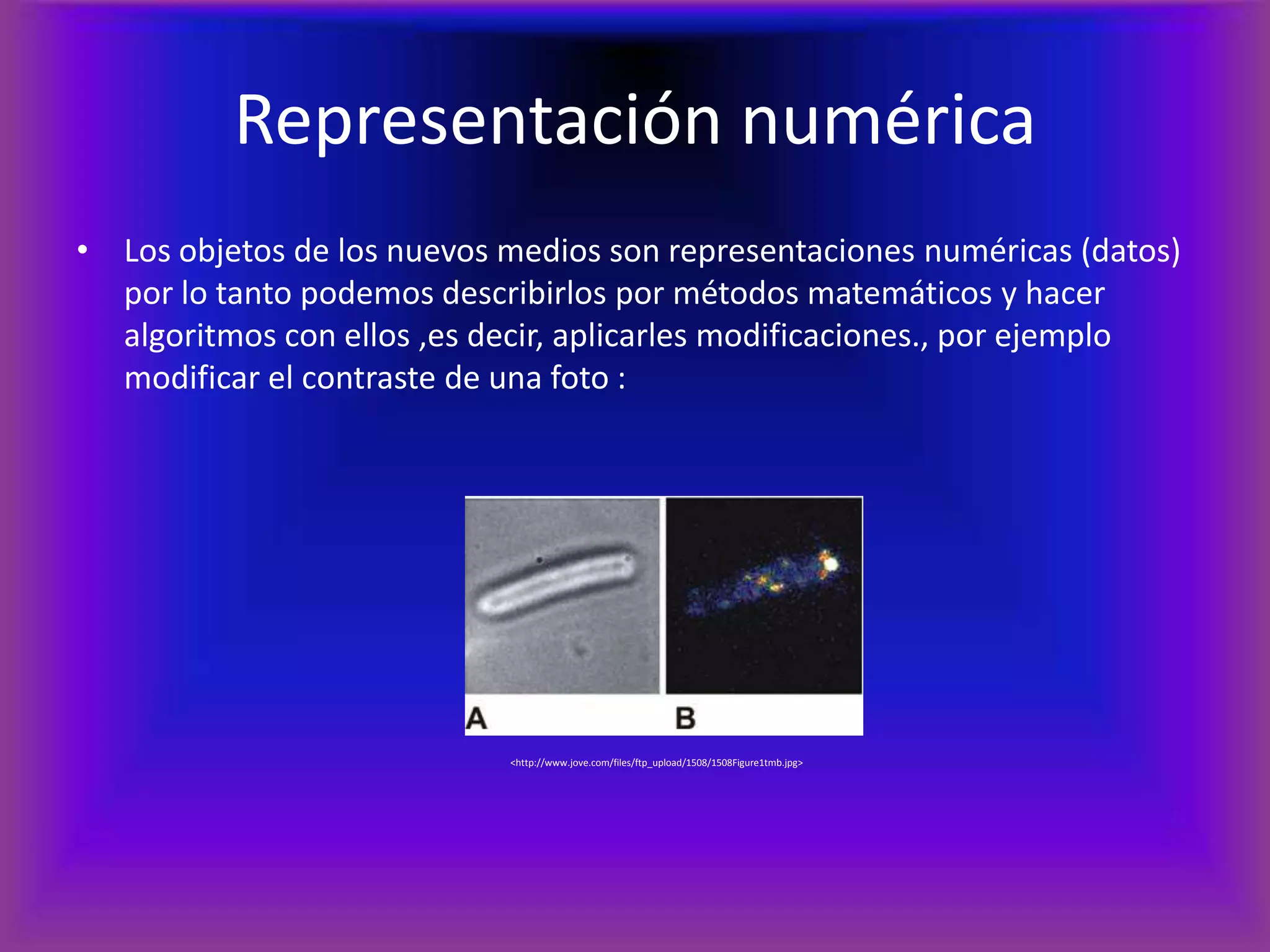 Representación numérica

• Los objetos de los nuevos medios son representaciones numéricas (datos) por lo tanto podemos describirlos por métodos matemáticos y hacer algoritmos con ellos ,es decir, aplicarles modificaciones., por ejemplo modificar el contraste de una foto :

A

B

<http://www.jove.com/files/ftp_upload/1508/1508Figure1tmb.jpg>